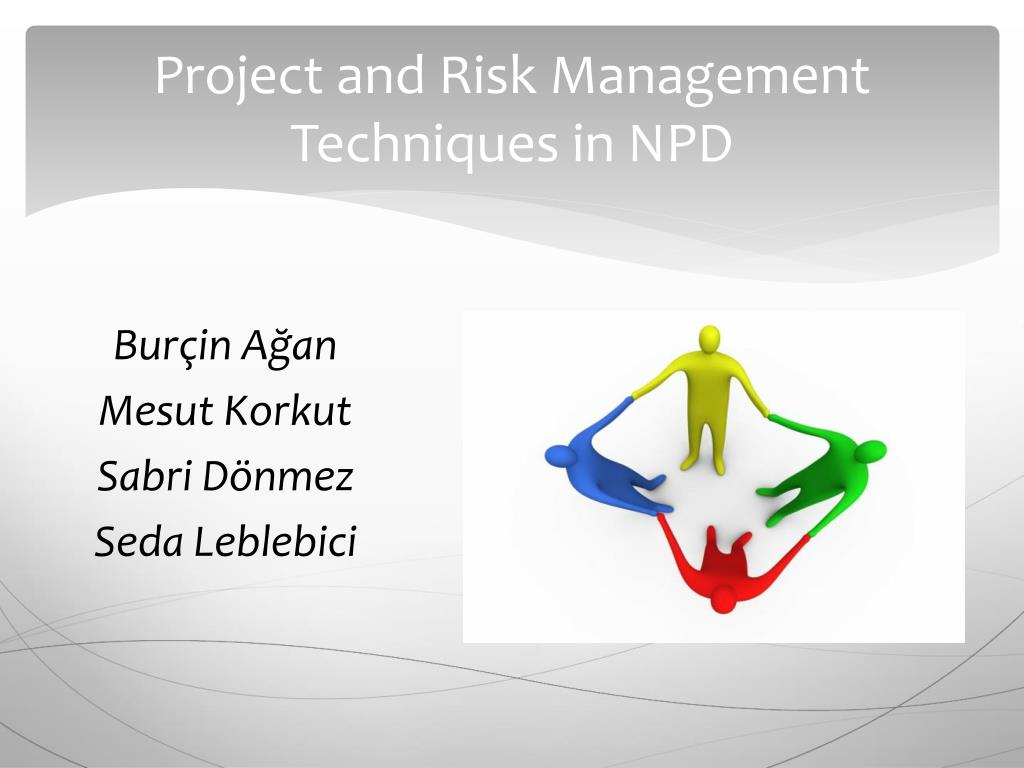 Project and Risk Management Techniques in NPD

Burçin Ağan
Mesut Korkut
Sabri Dönmez
Seda Leblebici